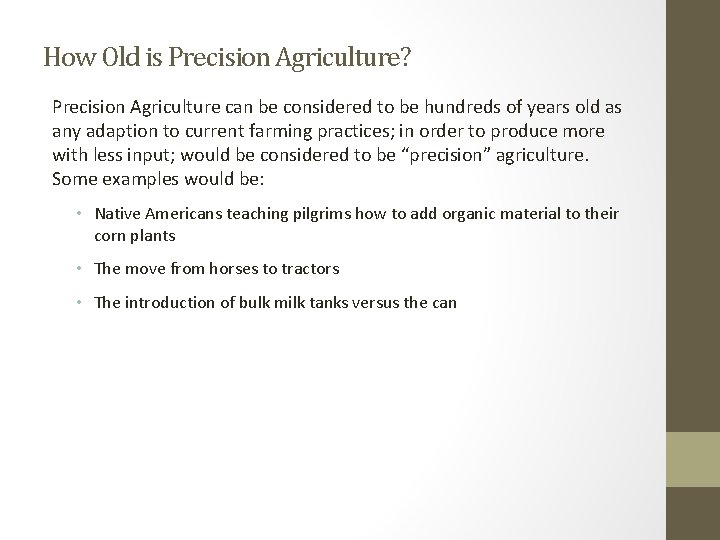 How Old is Precision Agriculture?

Precision Agriculture can be considered to be hundreds of years old as any adaption to current farming practices; in order to produce more with less input; would be considered to be “precision” agriculture. Some examples would be:

• Native Americans teaching pilgrims how to add organic material to their corn plants

• The move from horses to tractors

• The introduction of bulk milk tanks versus the can